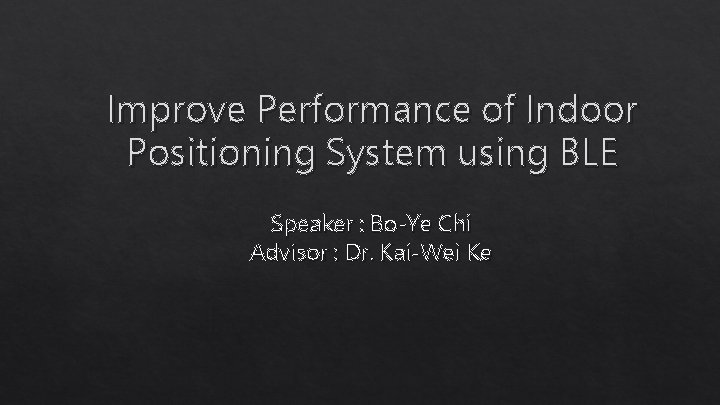 Improve Performance of Indoor Positioning System using BLE

Speaker : Bo-Ye Chi
Advisor : Dr. Kai-Wei Ke